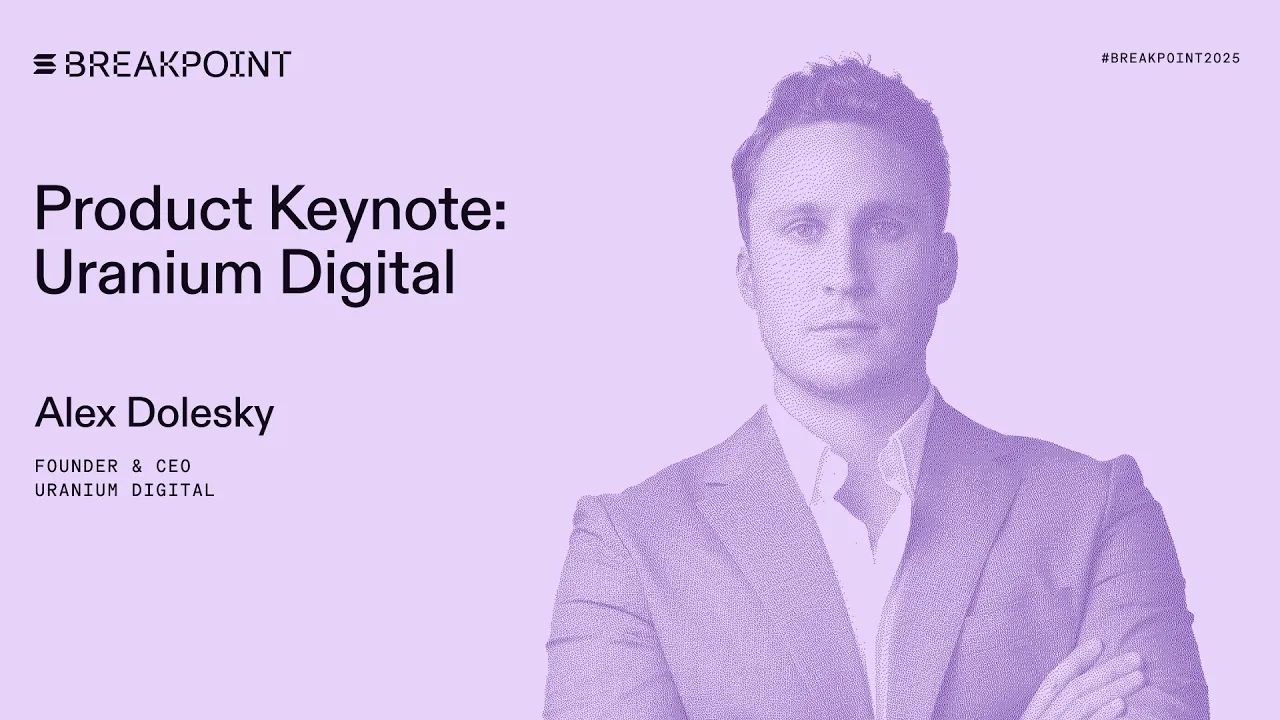 BREAKPOINT

#BREAKPOINT2025

Product Keynote: Uranium Digital

Alex Dolesky

FOUNDER & CEO
URANIUM DIGITAL